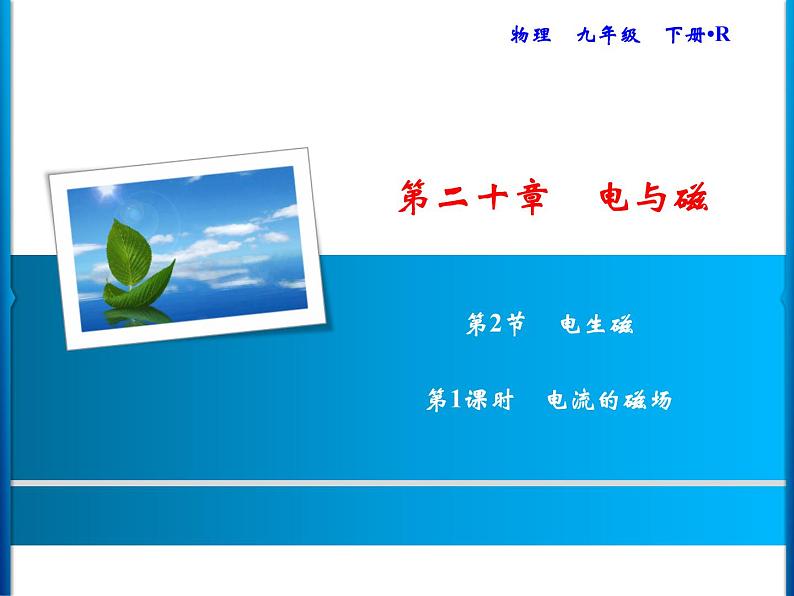 物理　九年级　下册•R

第二十章　电与磁

第2节　电生磁

第1课时　电流的磁场